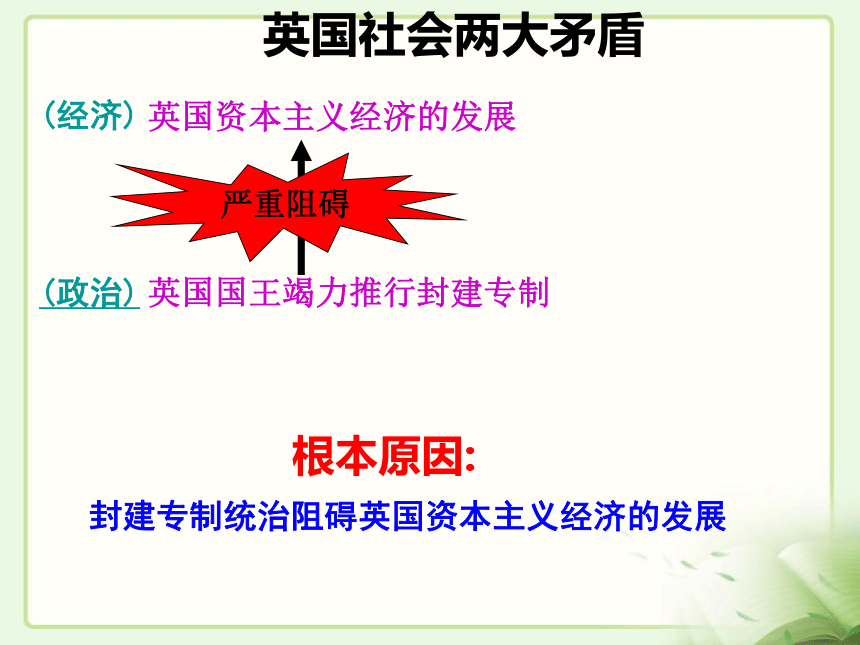 英国社会两大矛盾

（经济）英国资本主义经济的发展

严重阻碍

（政治）英国国王竭力推行封建专制

根本原因:

封建专制统治阻碍英国资本主义经济的发展